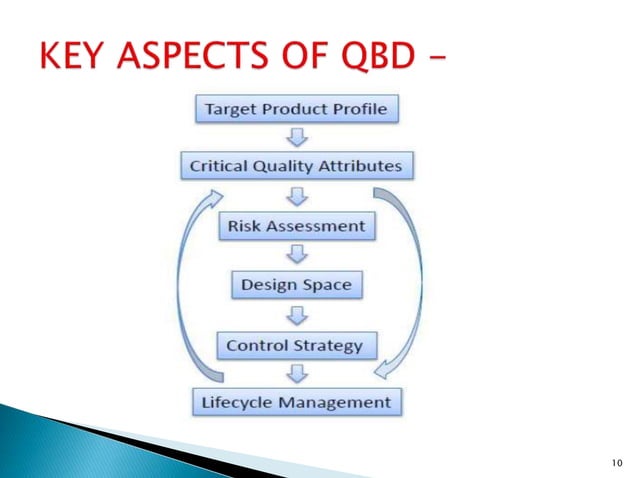 KEY ASPECTS OF QBD –

Target Product Profile

Critical Quality Attributes

Risk Assessment

Design Space

Control Strategy

Lifecycle Management

10